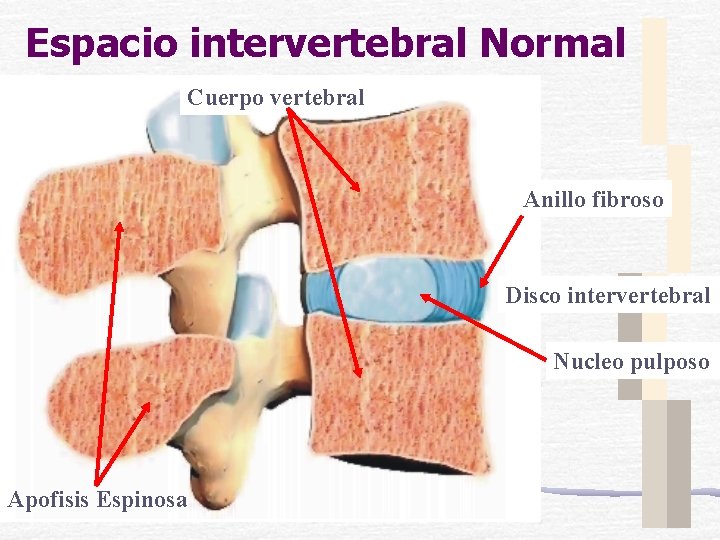 Espacio intervertebral Normal

Cuerpo vertebral

Anillo fibroso

Disco intervertebral

Nucleo pulposo

Apofisis Espinosa